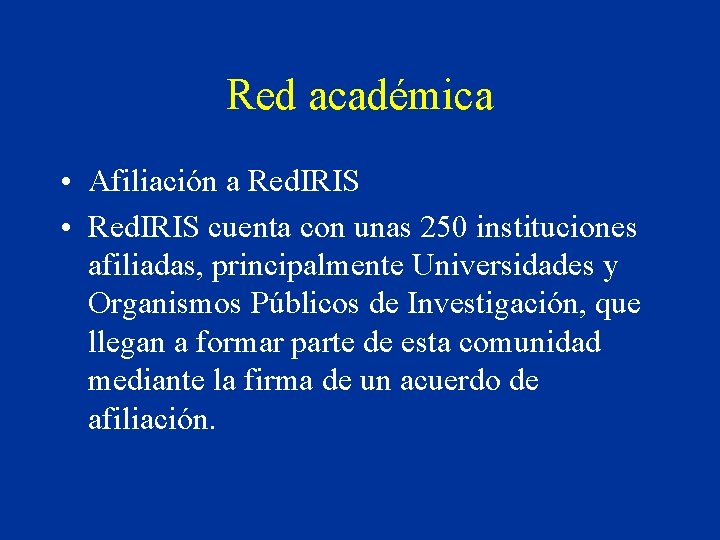 Red académica

• Afiliación a RedIRIS
• RedIRIS cuenta con unas 250 instituciones afiliadas, principalmente Universidades y Organismos Públicos de Investigación, que llegan a formar parte de esta comunidad mediante la firma de un acuerdo de afiliación.